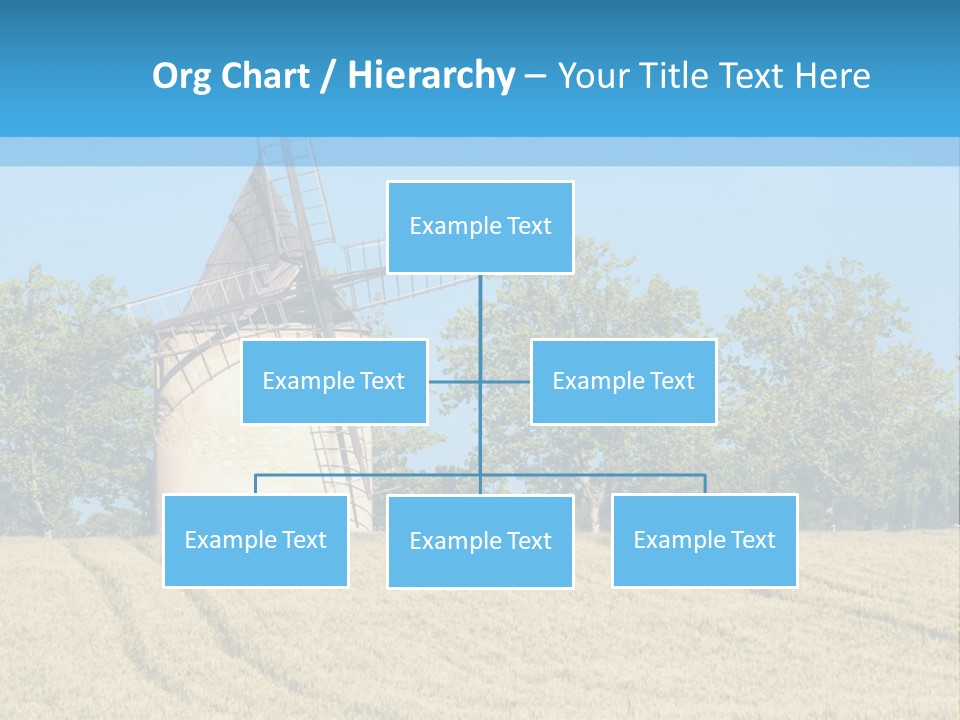 Org Chart / Hierarchy – Your Title Text Here

Example Text

Example Text

Example Text

Example Text

Example Text

Example Text